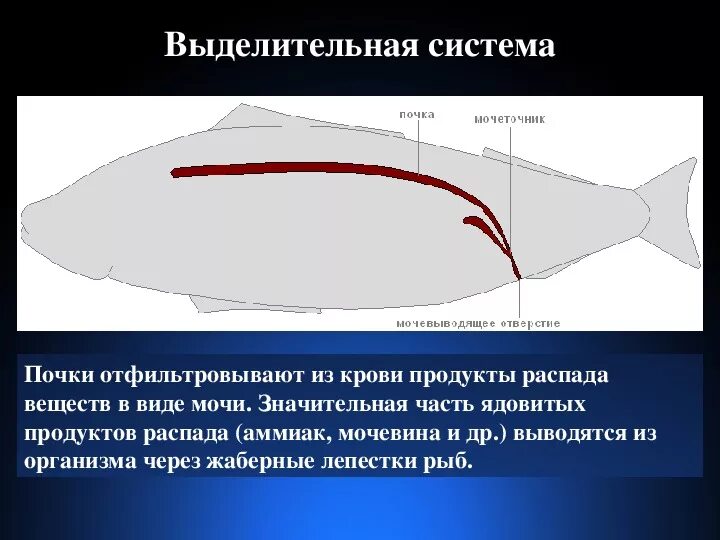 Выделительная система

почка

мочеточник

мочевыводящее отверстие

Почки отфильтровывают из крови продукты распада веществ в виде мочи. Значительная часть ядовитых продуктов распада (аммиак, мочевина и др.) выводятся из организма через жаберные лепестки рыб.